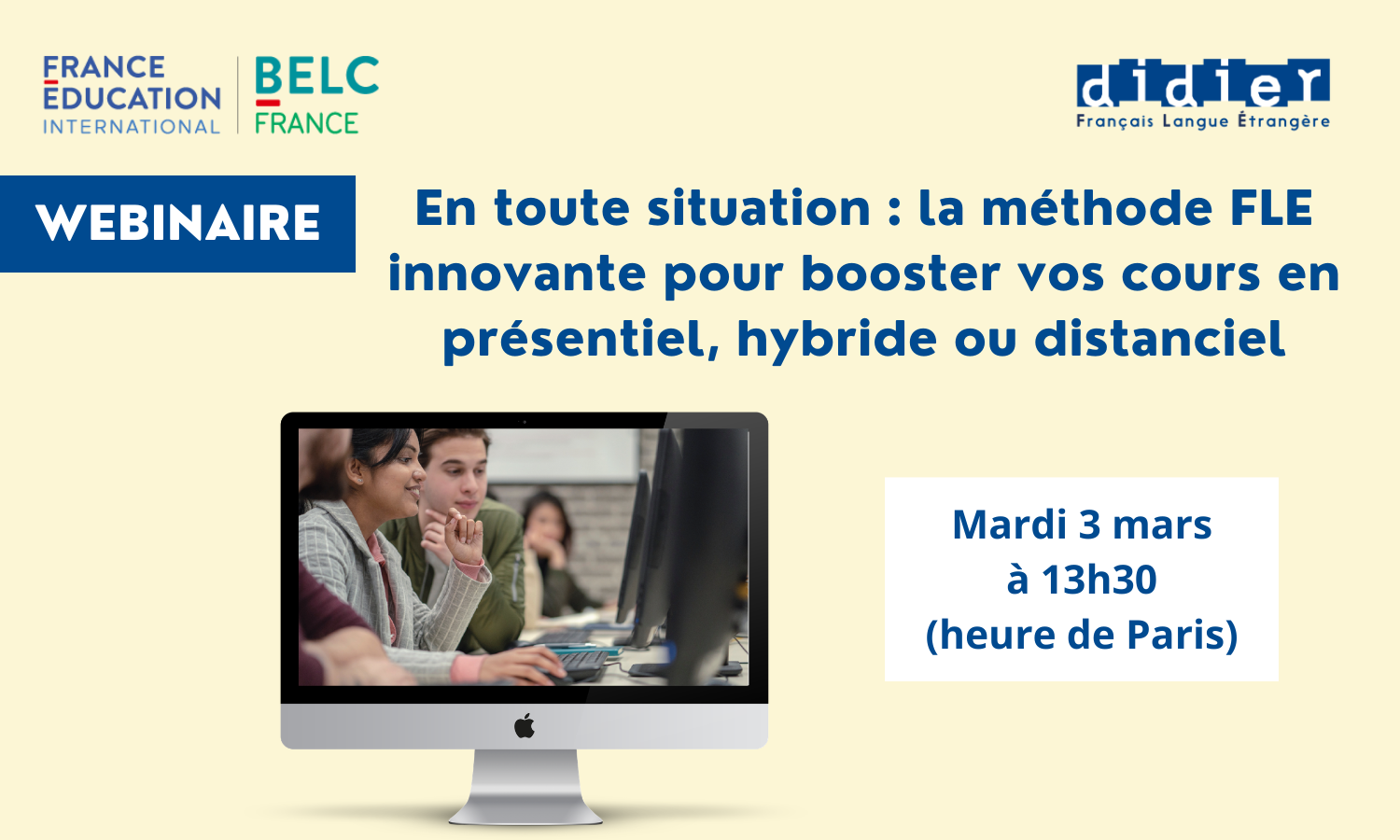 FRANCE ÉDUCATION INTERNATIONAL

BELC FRANCE

didier
Français Langue Étrangère

WEBINAIRE

En toute situation : la méthode FLE innovante pour booster vos cours en présentiel, hybride ou distanciel

Mardi 3 mars
à 13h30
(heure de Paris)